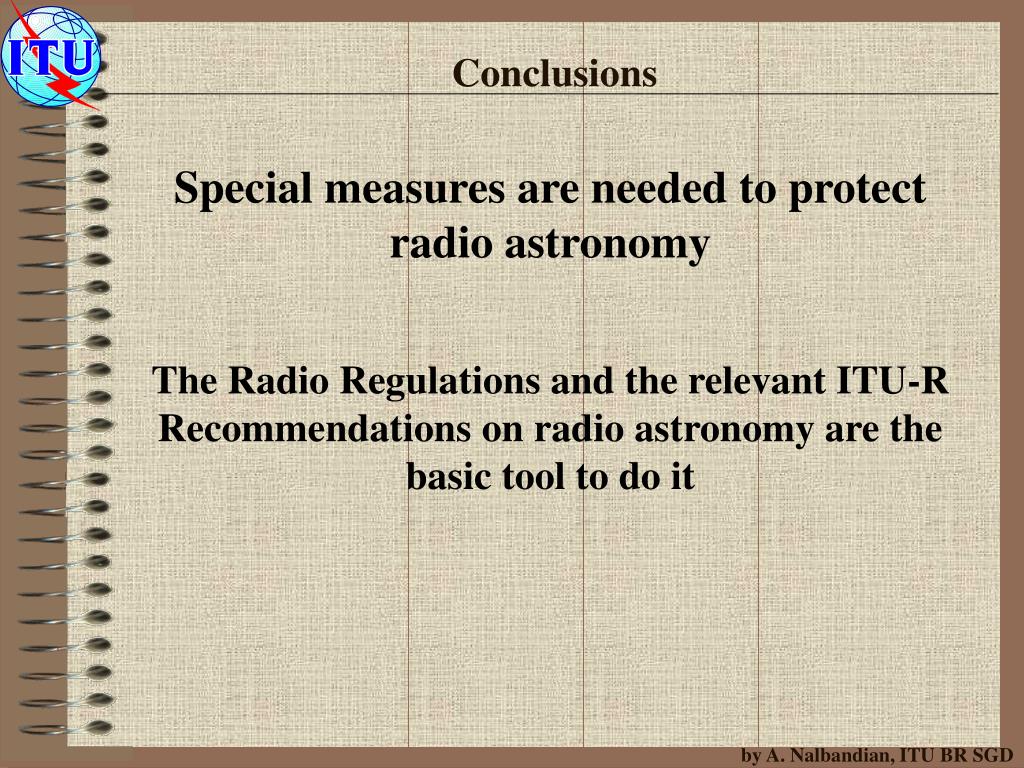 ITU

Conclusions

Special measures are needed to protect radio astronomy

The Radio Regulations and the relevant ITU-R Recommendations on radio astronomy are the basic tool to do it

by A. Nalbandian, ITU BR SGD